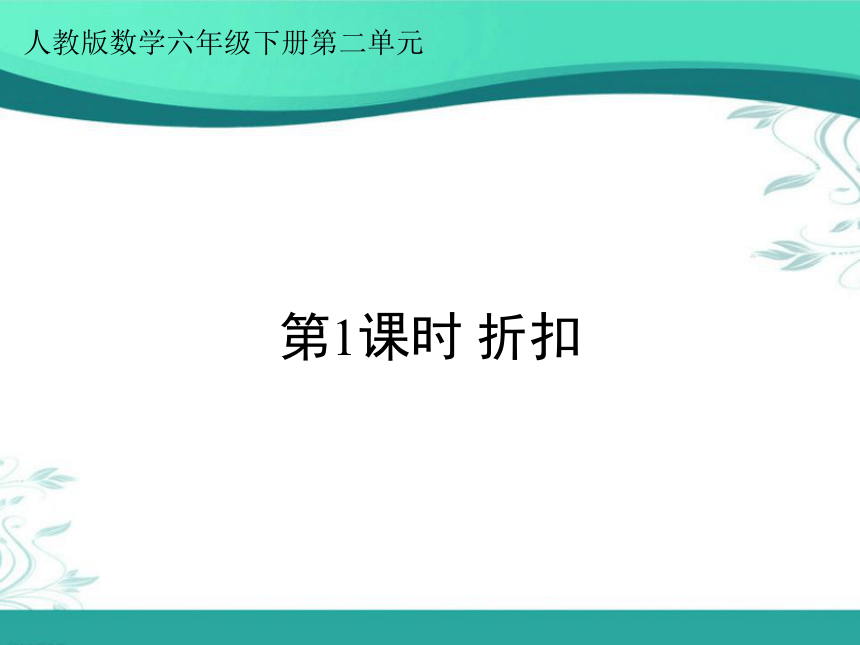 人教版数学六年级下册第二单元

第1课时 折扣